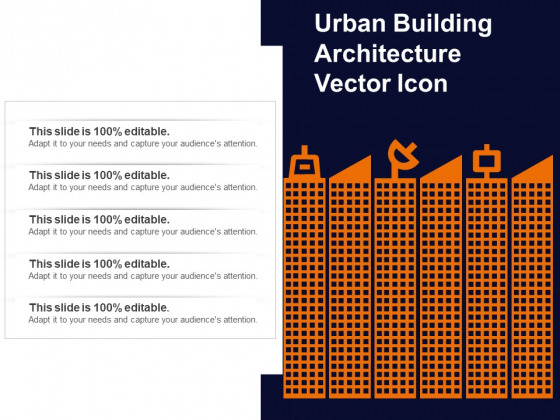 Urban Building Architecture Vector Icon

This slide is 100% editable.
Adapt it to your needs and capture your audience's attention.

This slide is 100% editable.
Adapt it to your needs and capture your audience's attention.

This slide is 100% editable.
Adapt it to your needs and capture your audience's attention.

This slide is 100% editable.
Adapt it to your needs and capture your audience's attention.

This slide is 100% editable.
Adapt it to your needs and capture your audience's attention.